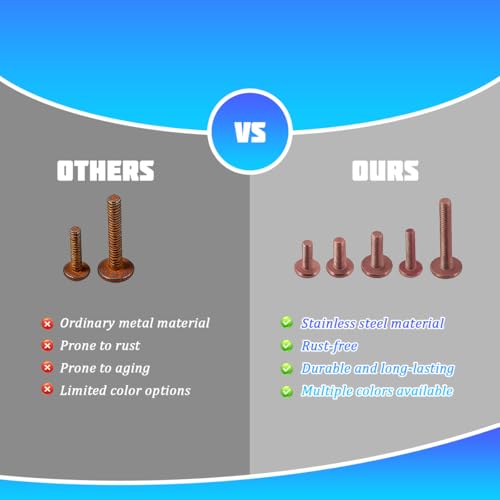 VS

OTHERS

Ordinary metal material
Prone to rust
Prone to aging
Limited color options

OURS

Stainless steel material
Rust-free
Durable and long-lasting
Multiple colors available